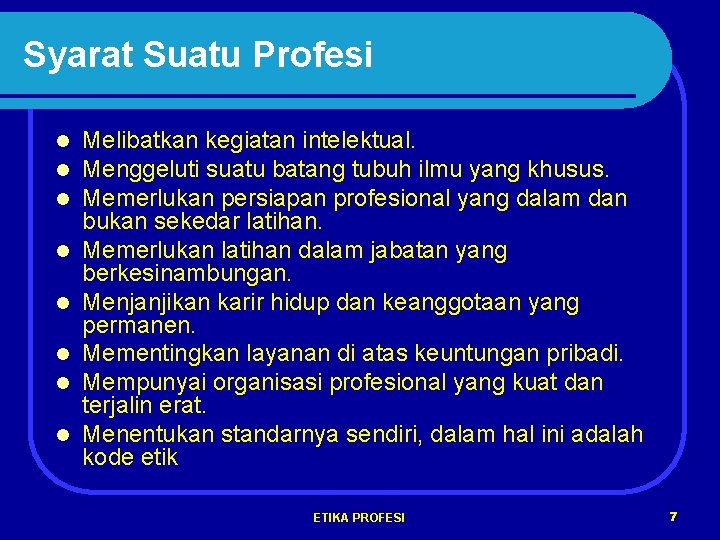 Syarat Suatu Profesi

- Melibatkan kegiatan intelektual.
- Menggeluti suatu batang tubuh ilmu yang khusus.
- Memerlukan persiapan profesional yang dalam dan bukan sekedar latihan.
- Memerlukan latihan dalam jabatan yang berkesinambungan.
- Menjanjikan karir hidup dan keanggotaan yang permanen.
- Mementingkan layanan di atas keuntungan pribadi.
- Mempunyai organisasi profesional yang kuat dan terjalin erat.
- Menentukan standarnya sendiri, dalam hal ini adalah kode etik

ETIKA PROFESI

7